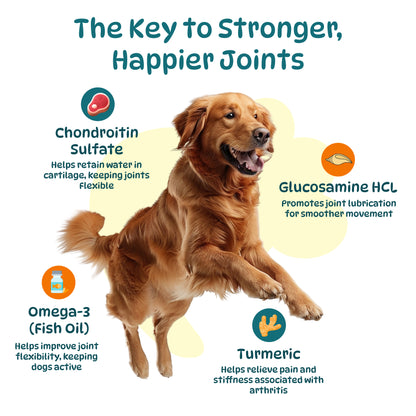 The Key to Stronger, Happier Joints

Chondroitin Sulfate

Helps retain water in cartilage, keeping joints flexible

Glucosamine HCL

Promotes joint lubrication for smoother movement

Omega-3 (Fish Oil)

Helps improve joint flexibility, keeping dogs active

Turmeric

Helps relieve pain and stiffness associated with arthritis